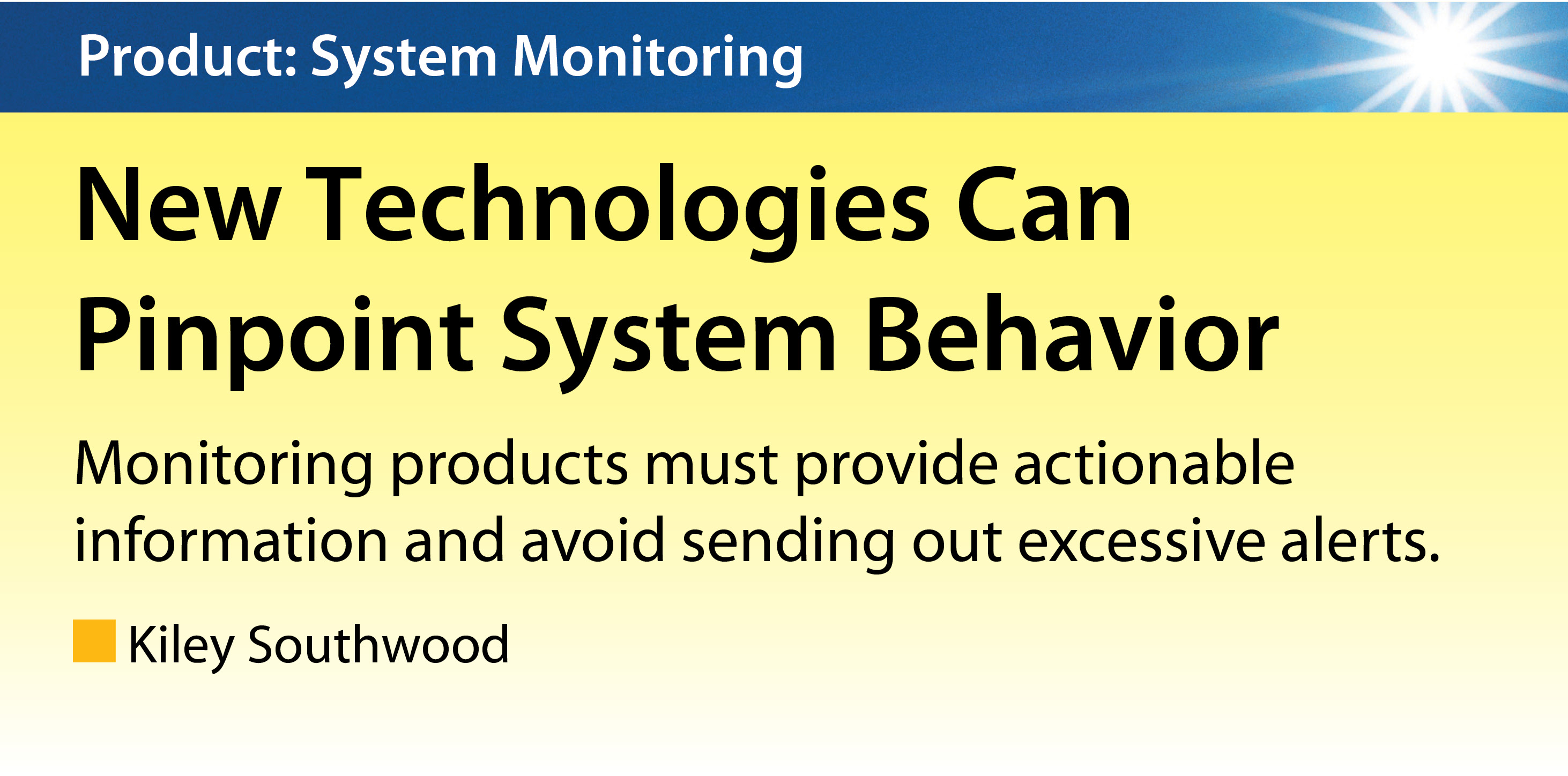 Product: System Monitoring

New Technologies Can Pinpoint System Behavior

Monitoring products must provide actionable information and avoid sending out excessive alerts.

Kiley Southwood